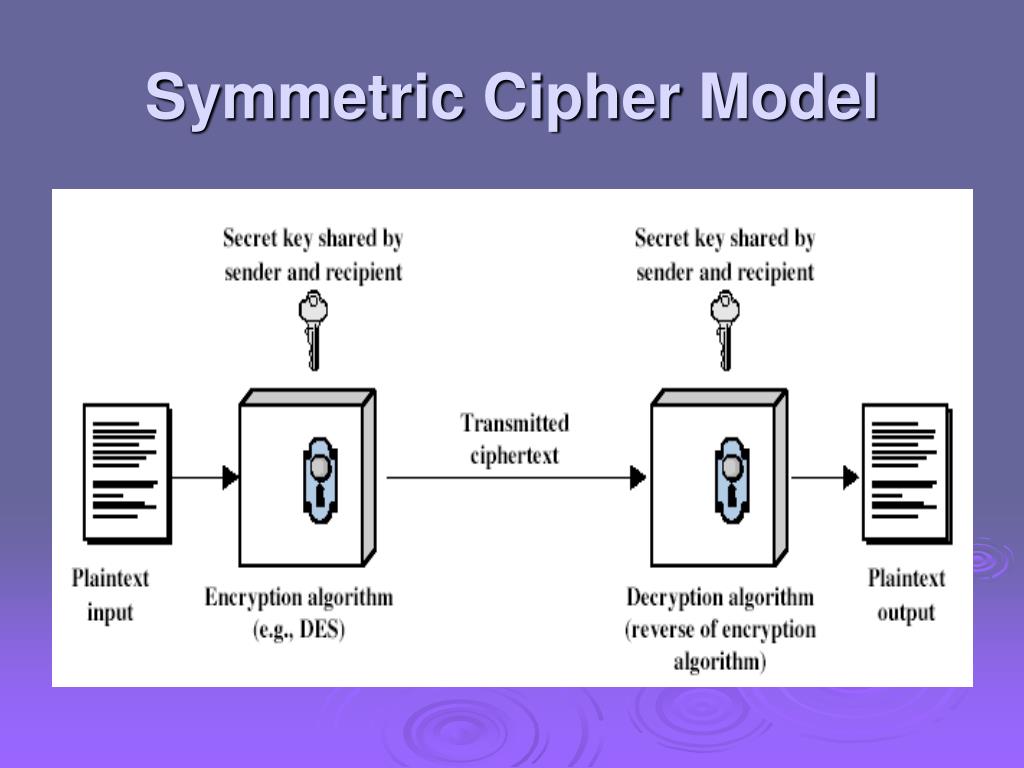 Symmetric Cipher Model

Secret key shared by sender and recipient

Secret key shared by sender and recipient

Transmitted ciphertext

Plaintext input

Encryption algorithm (e.g., DES)

Decryption algorithm (reverse of encryption algorithm)

Plaintext output